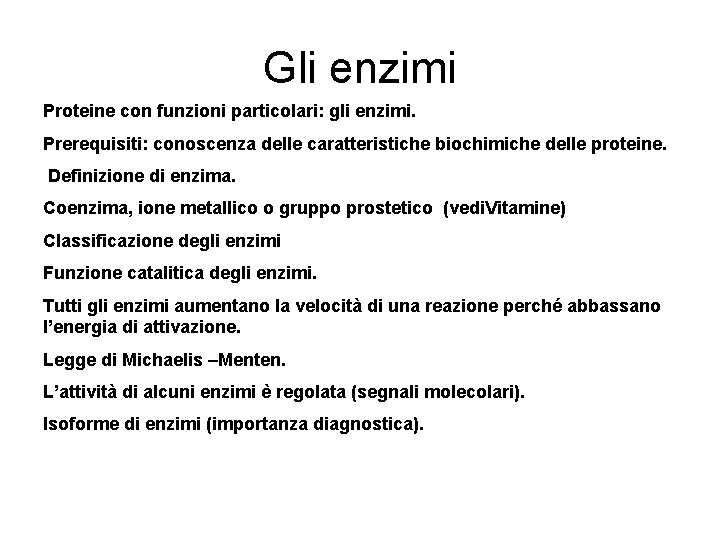 Gli enzimi

Proteine con funzioni particolari: gli enzimi.

Prerequisiti: conoscenza delle caratteristiche biochimiche delle proteine.

Definizione di enzima.

Coenzima, ione metallico o gruppo prostetico (vediVitamine)

Classificazione degli enzimi

Funzione catalitica degli enzimi.

Tutti gli enzimi aumentano la velocità di una reazione perché abbassano l'energia di attivazione.

Legge di Michaelis –Menten.

L'attività di alcuni enzimi è regolata (segnali molecolari).

Isoforme di enzimi (importanza diagnostica).